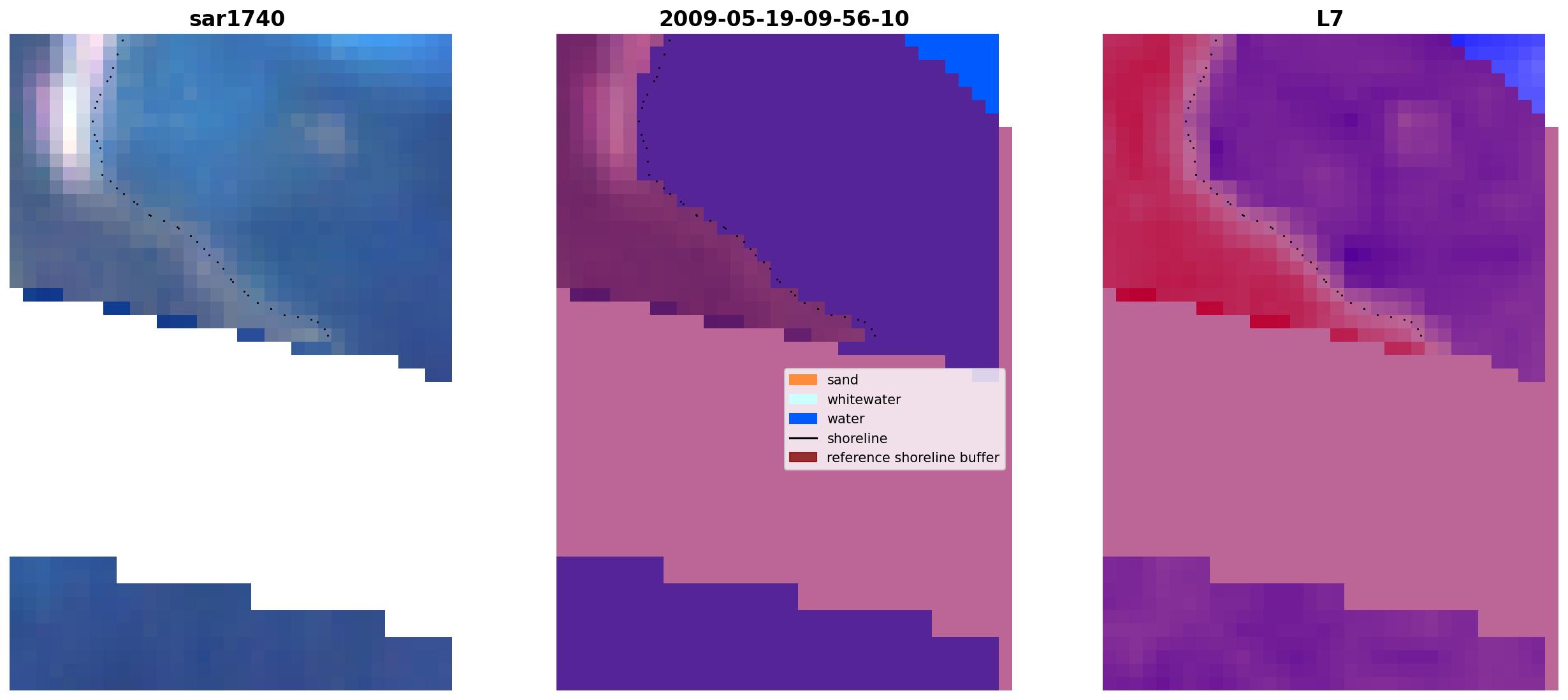 sar1740

2009-05-19-09-56-10

L7

sand
whitewater
water
shoreline
reference shoreline buffer